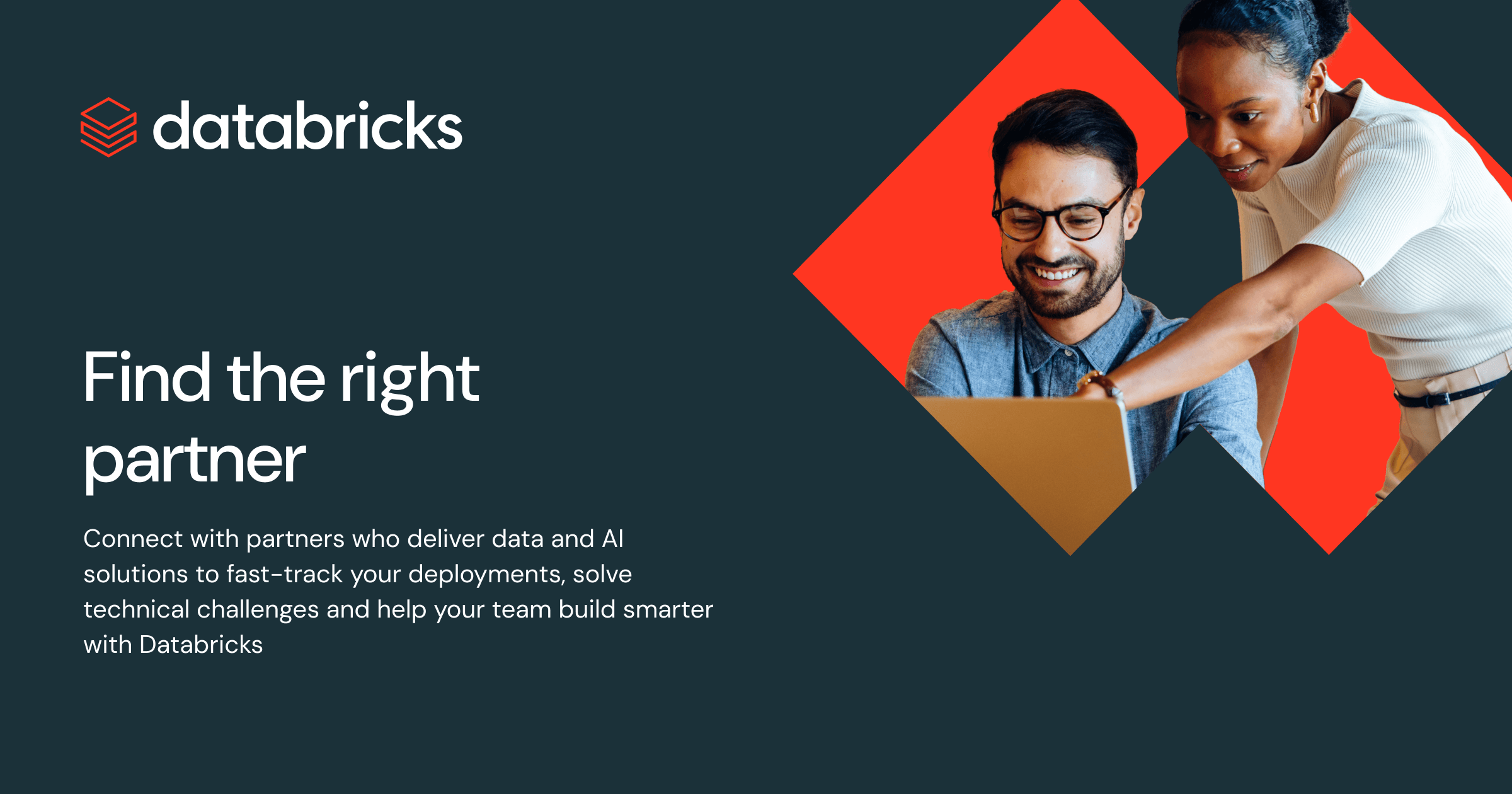 databricks

Find the right partner

Connect with partners who deliver data and AI solutions to fast-track your deployments, solve technical challenges and help your team build smarter with Databricks